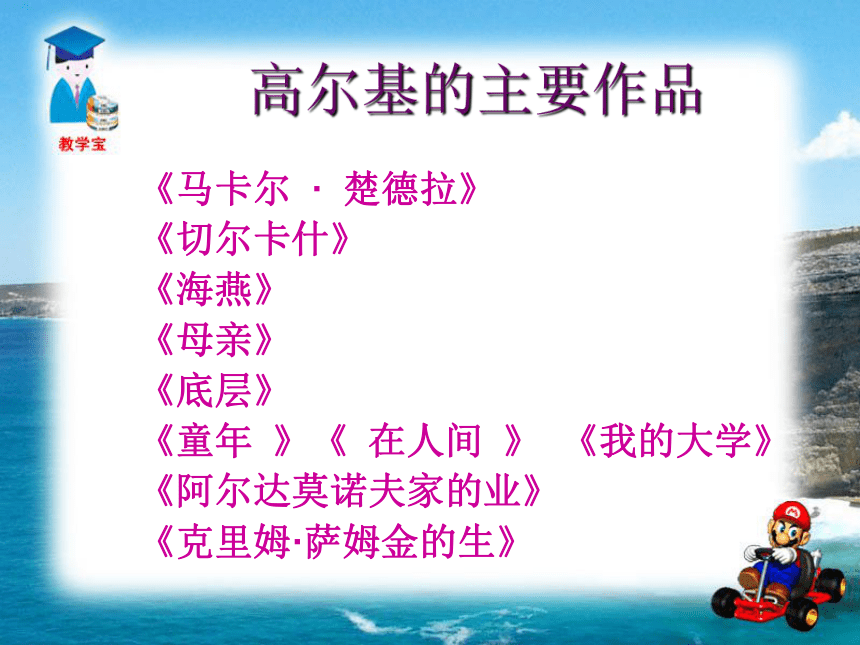 教学宝

高尔基的主要作品

《马卡尔 · 楚德拉》
《切尔卡什》
《海燕》
《母亲》
《底层》
《童年 》《 在人间 》 《我的大学》
《阿尔达莫诺夫家的业》
《克里姆·萨姆金的生》